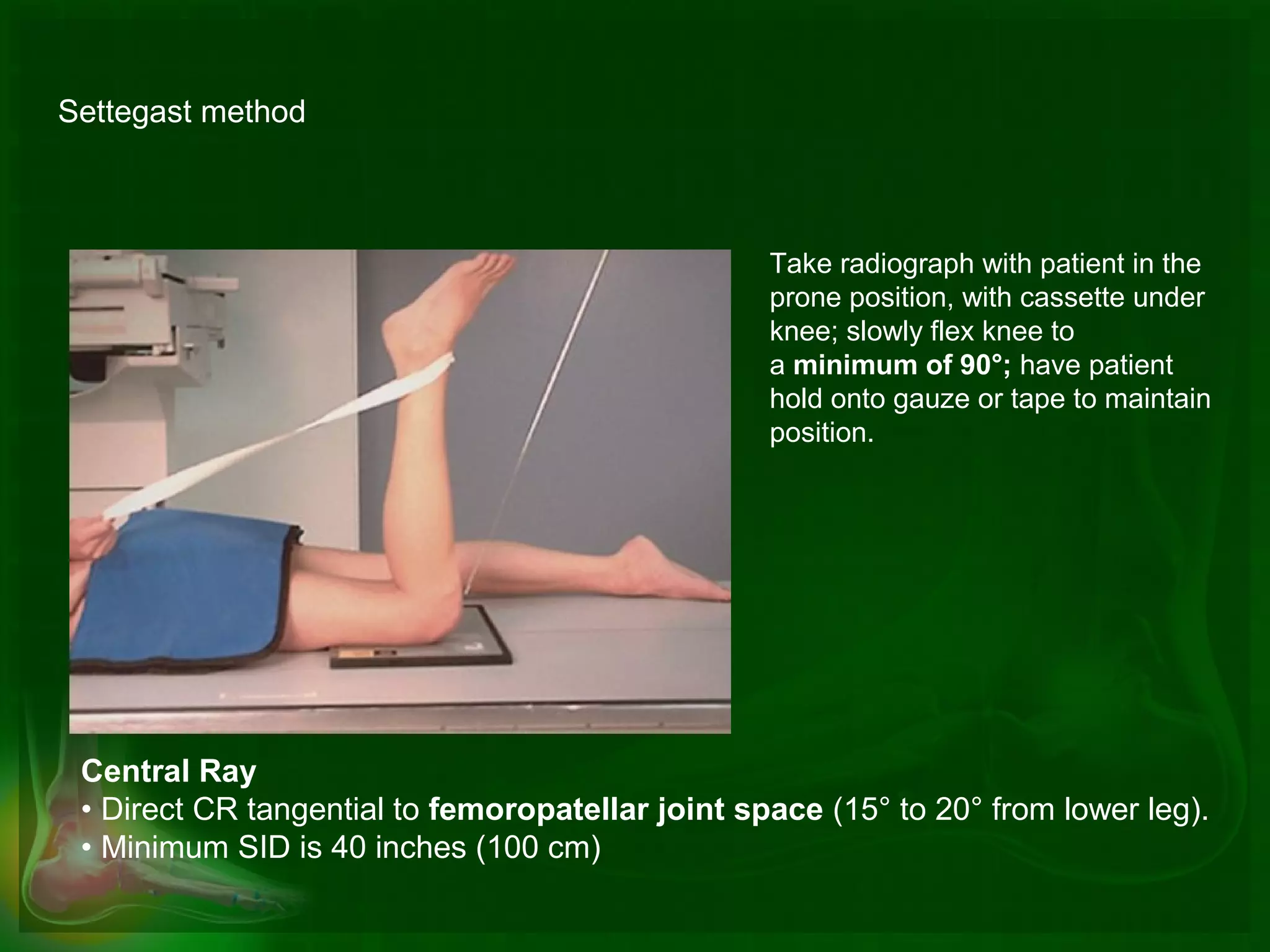 Settegast method

Take radiograph with patient in the prone position, with cassette under knee; slowly flex knee to a minimum of 90°; have patient hold onto gauze or tape to maintain position.

Central Ray
• Direct CR tangential to femoropatellar joint space (15° to 20° from lower leg).
• Minimum SID is 40 inches (100 cm)